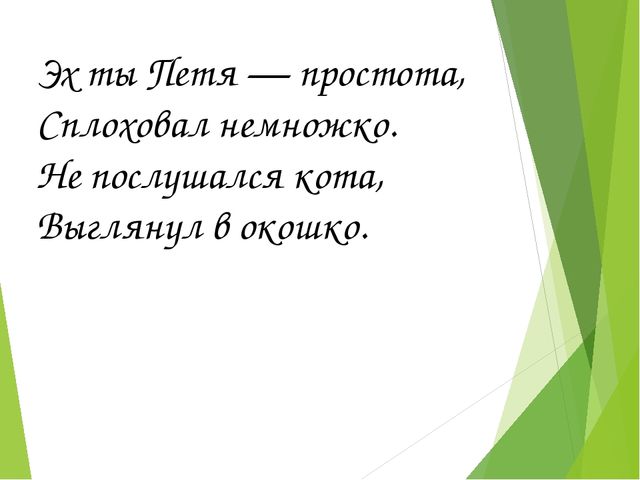 Эх ты Петя — простота,
Сплоховал немножко.
Не послушался кота,
Выглянул в окошко.